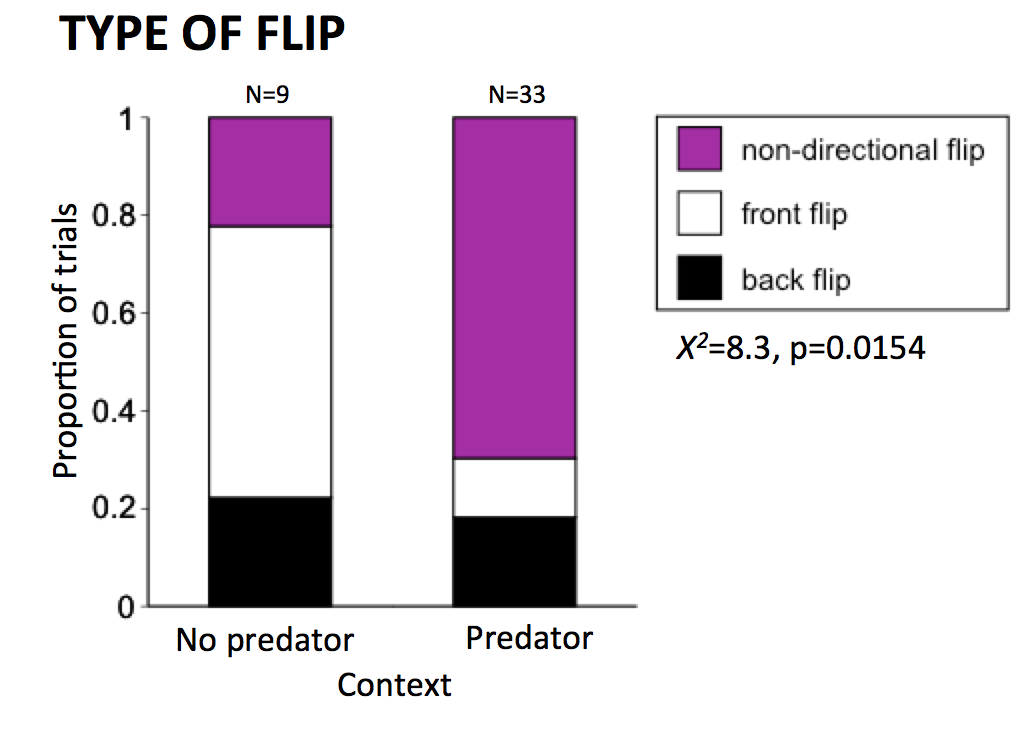 TYPE OF FLIP

N=9

N=33

1

0.8

0.6

0.4

0.2

0

Proportion of trials

No predator

Predator

Context

non-directional flip

front flip

back flip

$X^2$=8.3, p=0.0154